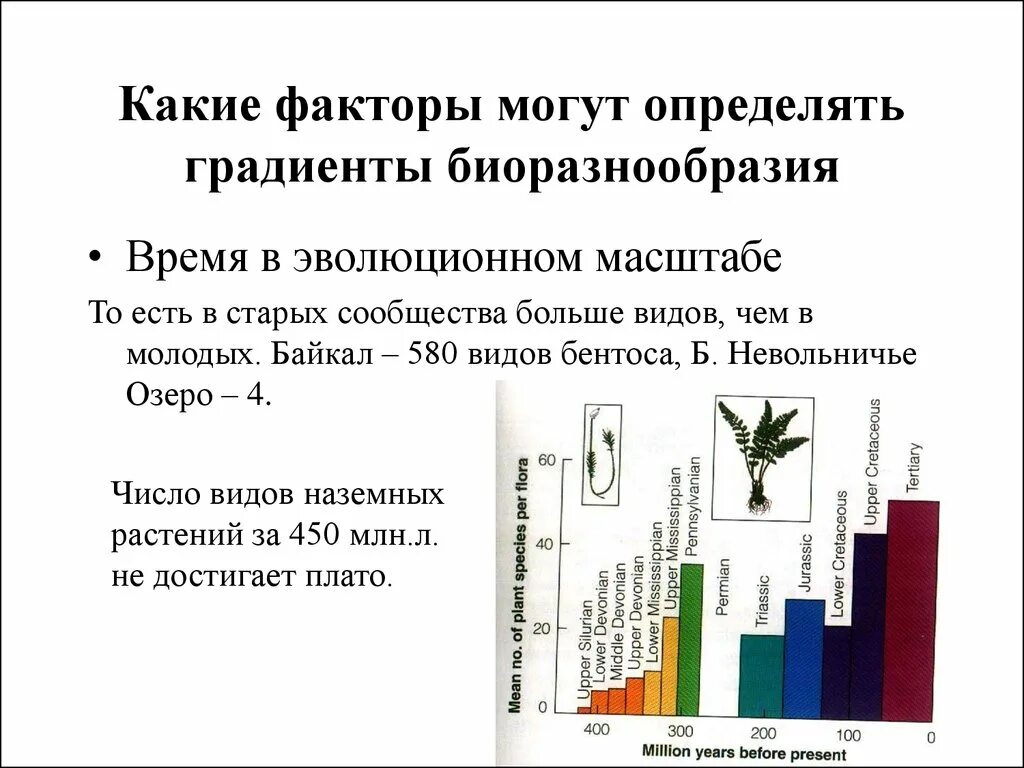 Какие факторы могут определять градиенты биоразнообразия

• Время в эволюционном масштабе

То есть в старых сообщества больше видов, чем в молодых. Байкал – 580 видов бентоса, Б. Невольничье Озеро – 4.

Число видов наземных растений за 450 млн.л. не достигает плато.

Mean no. of plant species per flora

60
40
20
0

Upper Silurian
Lower Devonian
Middle Devonian
Upper Devonian
Lower Mississippian
Upper Mississippian
Pennsylvanian
Permian
Triassic
Jurassic
Lower Cretaceous
Upper Cretaceous
Tertiary

400
300
200
100
0

Million years before present